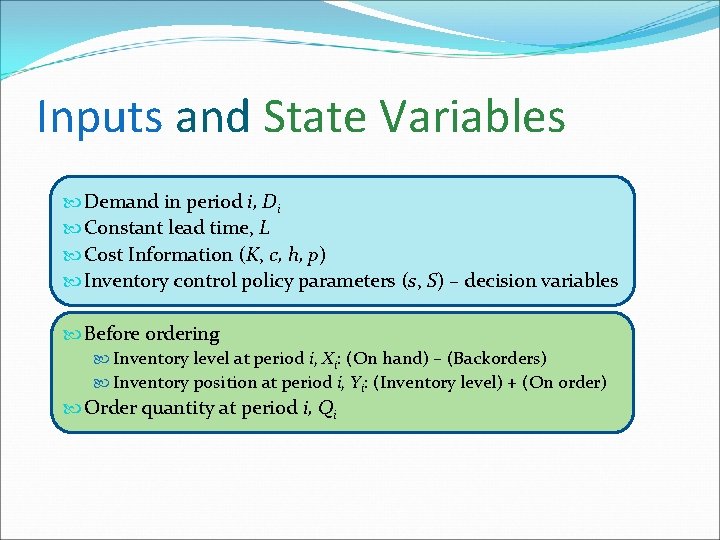 Inputs and State Variables

Demand in period $i$, $D_i$
Constant lead time, $L$
Cost Information ($K$, $c$, $h$, $p$)
Inventory control policy parameters ($s$, $S$) – decision variables

Before ordering
Inventory level at period $i$, $X_i$: (On hand) – (Backorders)
Inventory position at period $i$, $Y_i$: (Inventory level) + (On order)
Order quantity at period $i$, $Q_i$